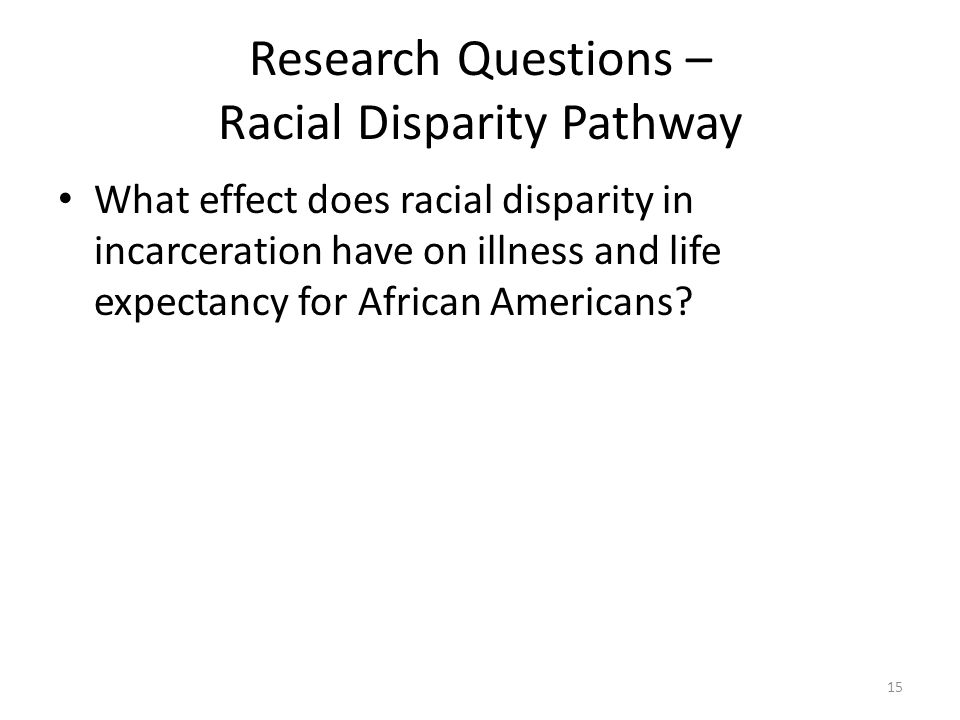 Research Questions –
Racial Disparity Pathway

• What effect does racial disparity in incarceration have on illness and life expectancy for African Americans?

15